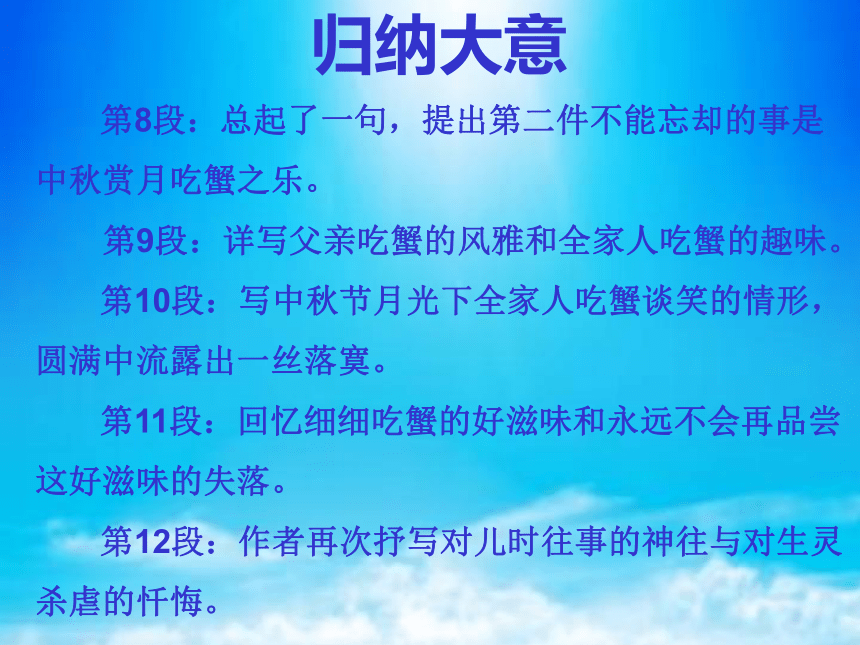 归纳大意

第8段：总起了一句，提出第二件不能忘却的事是中秋赏月吃蟹之乐。

第9段：详写父亲吃蟹的风雅和全家人吃蟹的趣味。

第10段：写中秋节月光下全家人吃蟹谈笑的情形，圆满中流露出一丝落寞。

第11段：回忆细细吃蟹的好滋味和永远不会再品尝这好滋味的失落。

第12段：作者再次抒写对儿时往事的神往与对生灵杀虐的忏悔。